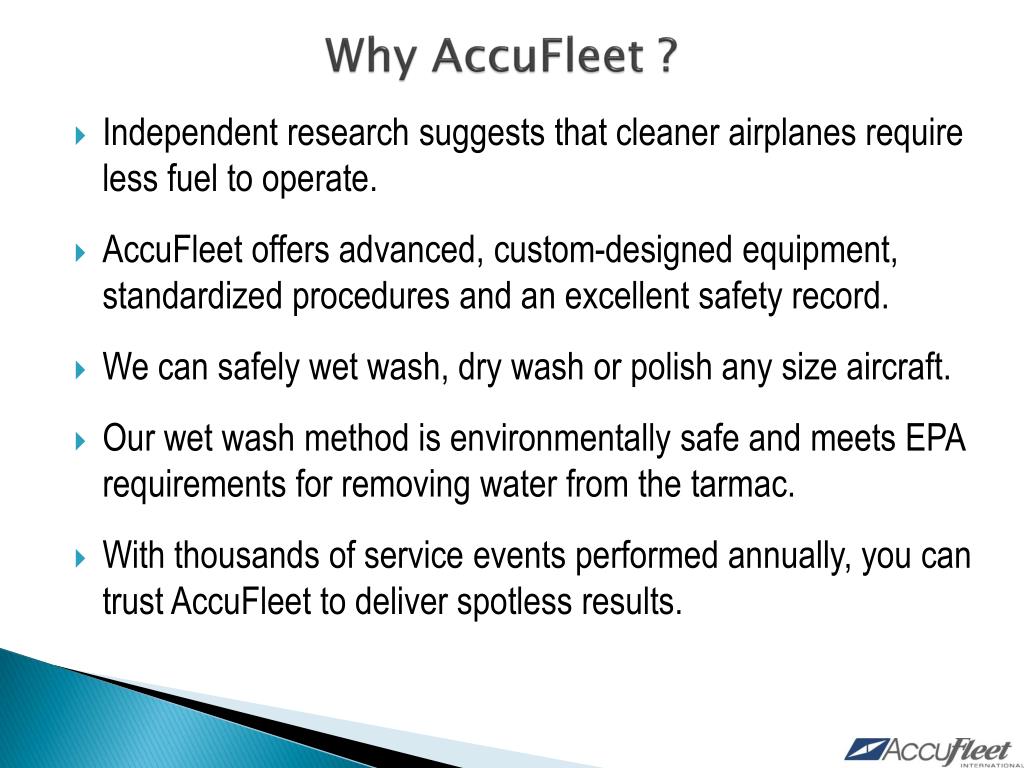 Why AccuFleet ?

Independent research suggests that cleaner airplanes require less fuel to operate.

AccuFleet offers advanced, custom-designed equipment, standardized procedures and an excellent safety record.

We can safely wet wash, dry wash or polish any size aircraft.

Our wet wash method is environmentally safe and meets EPA requirements for removing water from the tarmac.

With thousands of service events performed annually, you can trust AccuFleet to deliver spotless results.

AccuFleet
INTERNATIONAL